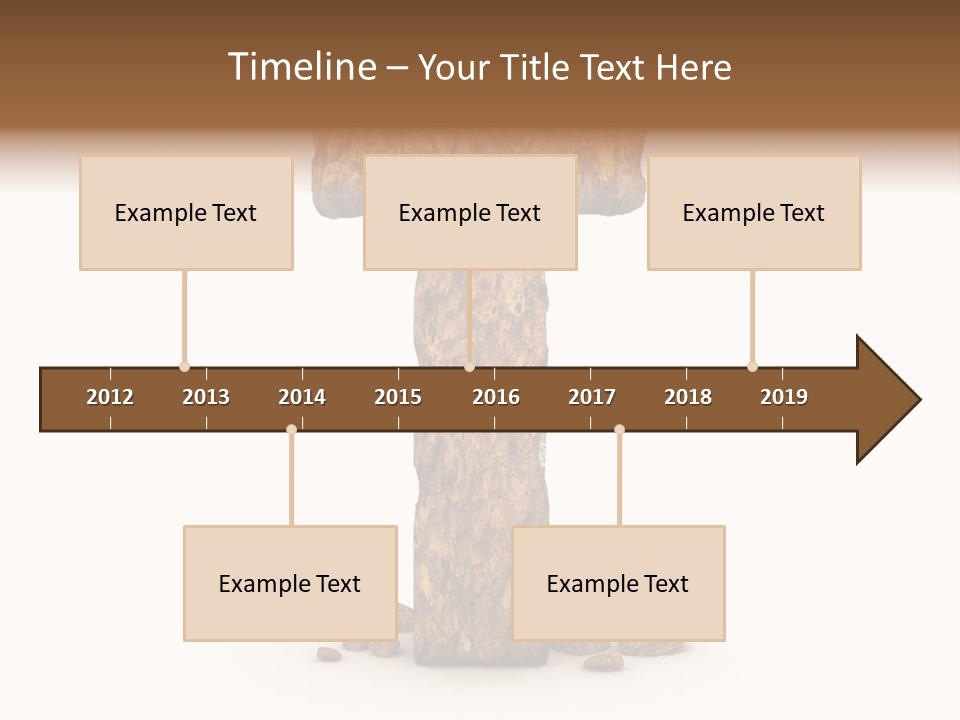 Timeline – Your Title Text Here

Example Text

Example Text

Example Text

2012 2013 2014 2015 2016 2017 2018 2019

Example Text

Example Text